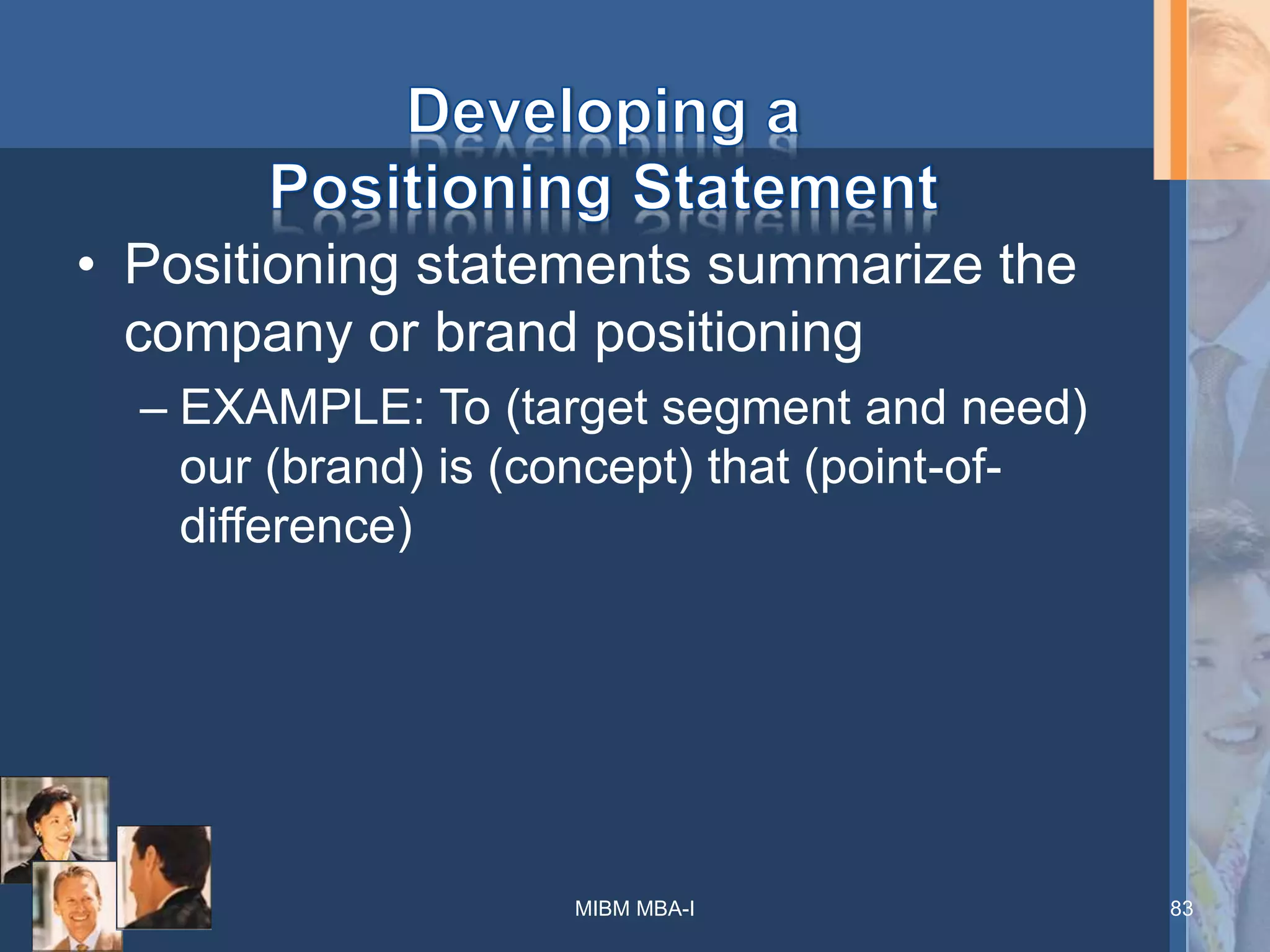 Developing a Positioning Statement

• Positioning statements summarize the company or brand positioning

– EXAMPLE: To (target segment and need) our (brand) is (concept) that (point-of-difference)

MIBM MBA-I

83